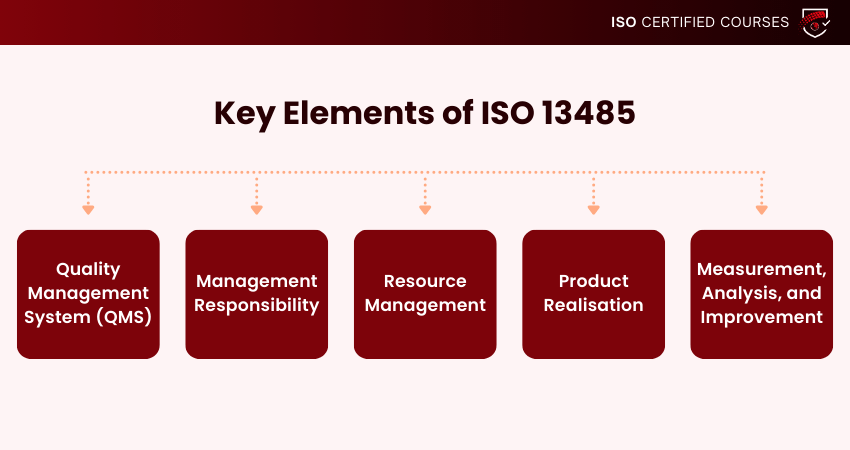 ISO CERTIFIED COURSES

Key Elements of ISO 13485

Quality Management System (QMS)

Management Responsibility

Resource Management

Product Realisation

Measurement, Analysis, and Improvement